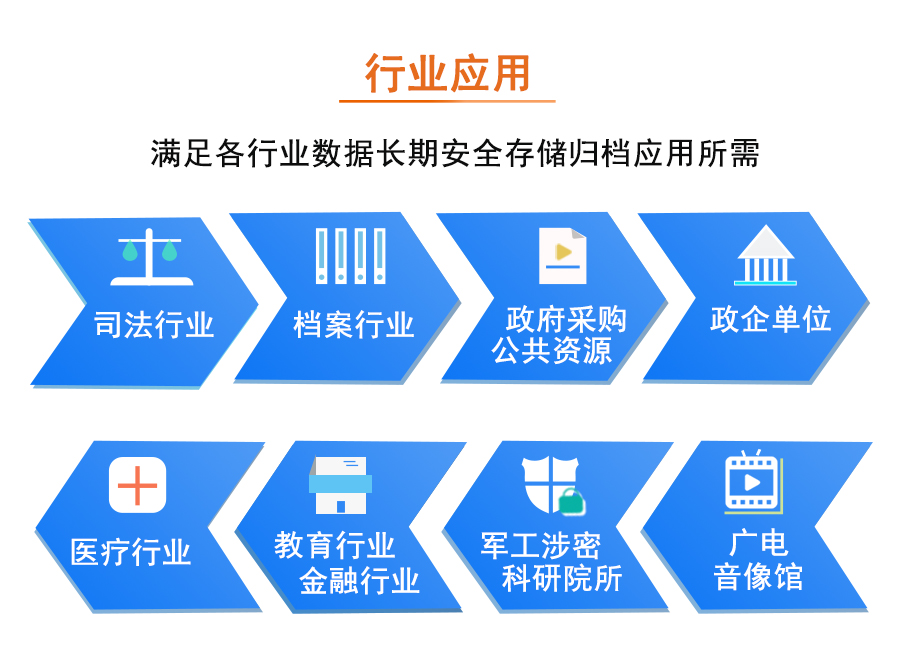 行业应用

满足各行业数据长期安全存储归档应用所需

司法行业

档案行业

政府采购
公共资源

政企单位

医疗行业

教育行业
金融行业

军工涉密
科研院所

广电
音像馆